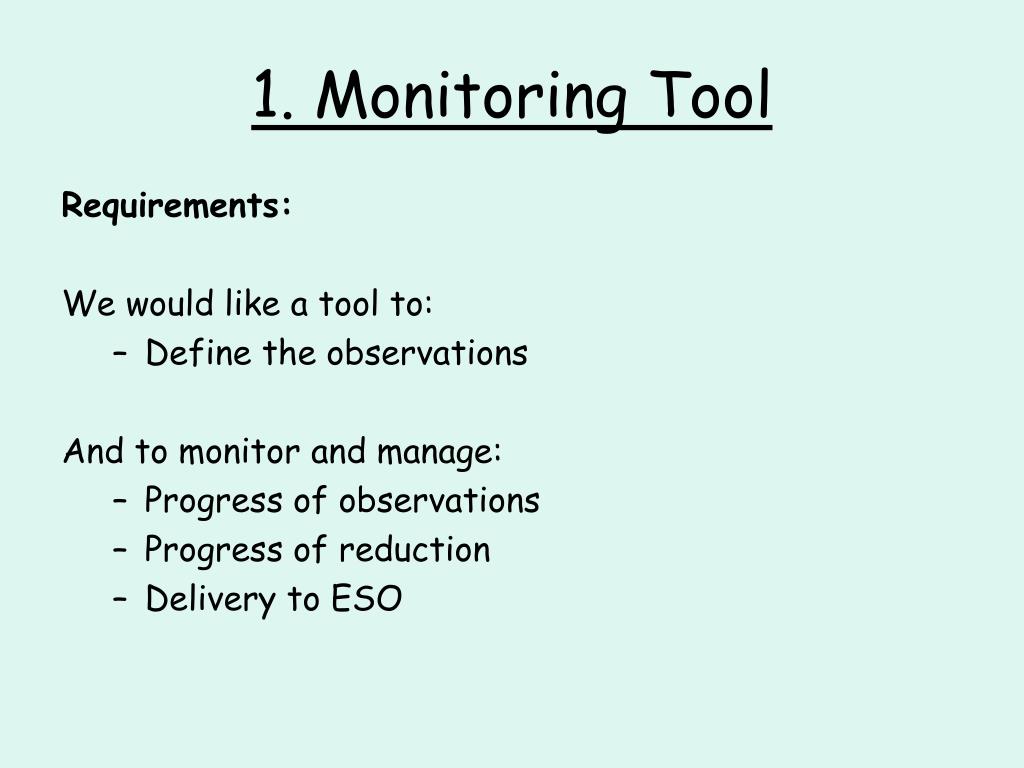 1. Monitoring Tool

Requirements:

We would like a tool to:
– Define the observations

And to monitor and manage:
– Progress of observations
– Progress of reduction
– Delivery to ESO